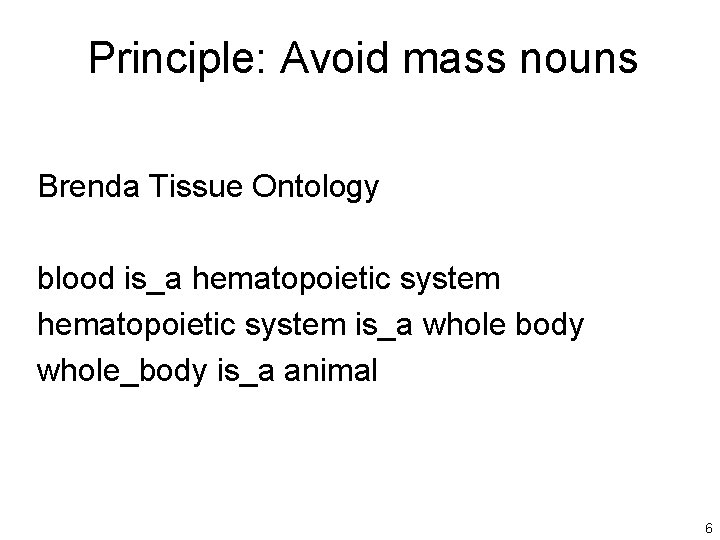 Principle: Avoid mass nouns

Brenda Tissue Ontology

blood is_a hematopoietic system
hematopoietic system is_a whole body
whole_body is_a animal

6